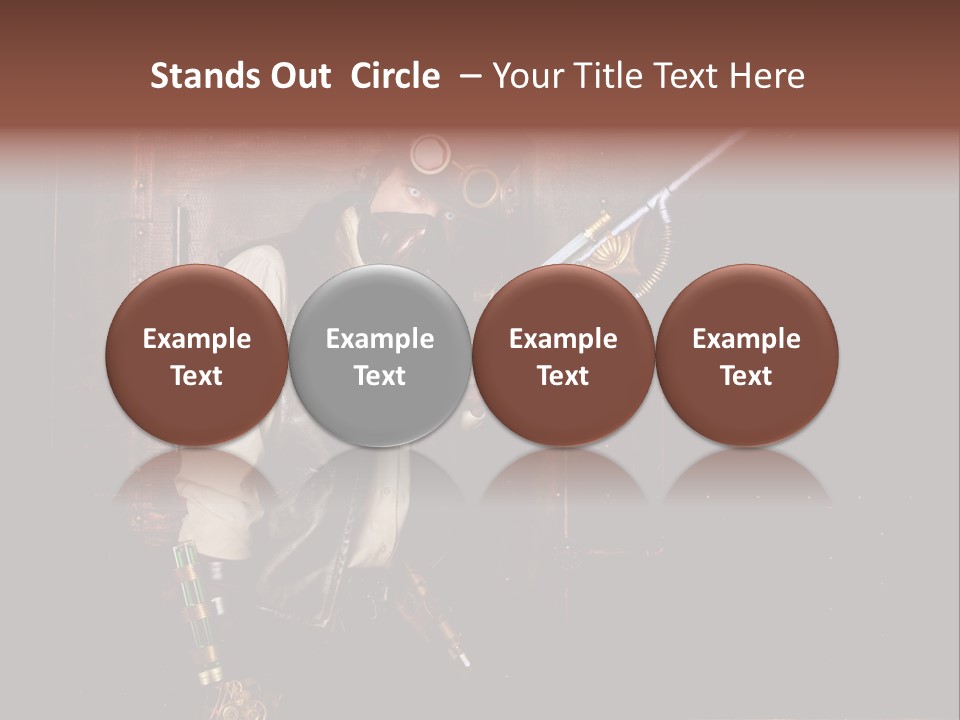 Stands Out Circle – Your Title Text Here

Example Text

Example Text

Example Text

Example Text